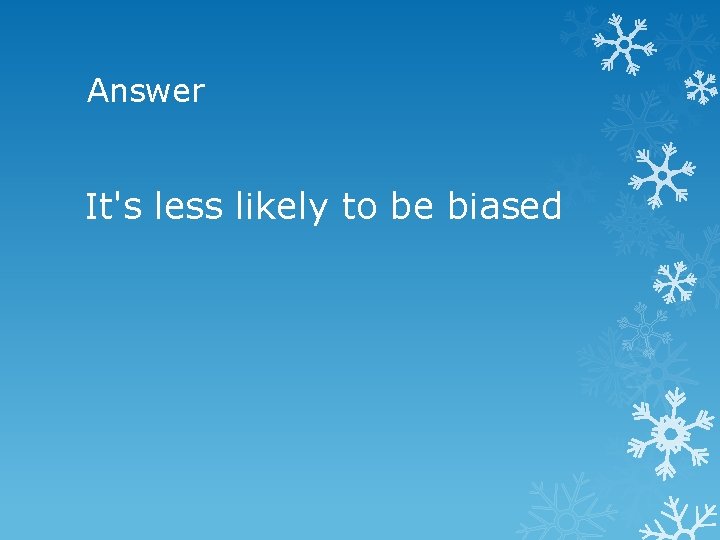 Answer

It's less likely to be biased